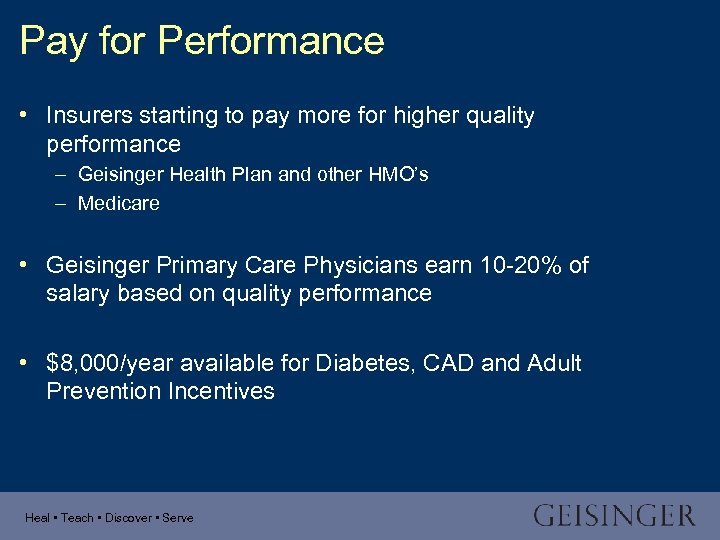 Pay for Performance

• Insurers starting to pay more for higher quality performance
  – Geisinger Health Plan and other HMO's
  – Medicare

• Geisinger Primary Care Physicians earn 10-20% of salary based on quality performance

• $8,000/year available for Diabetes, CAD and Adult Prevention Incentives

Heal ▪ Teach ▪ Discover ▪ Serve

GEISINGER